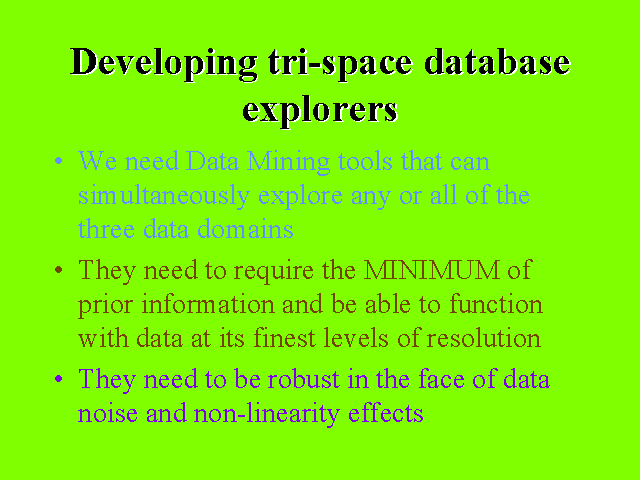 Developing tri-space database explorers

• We need Data Mining tools that can simultaneously explore any or all of the three data domains

• They need to require the MINIMUM of prior information and be able to function with data at its finest levels of resolution

• They need to be robust in the face of data noise and non-linearity effects